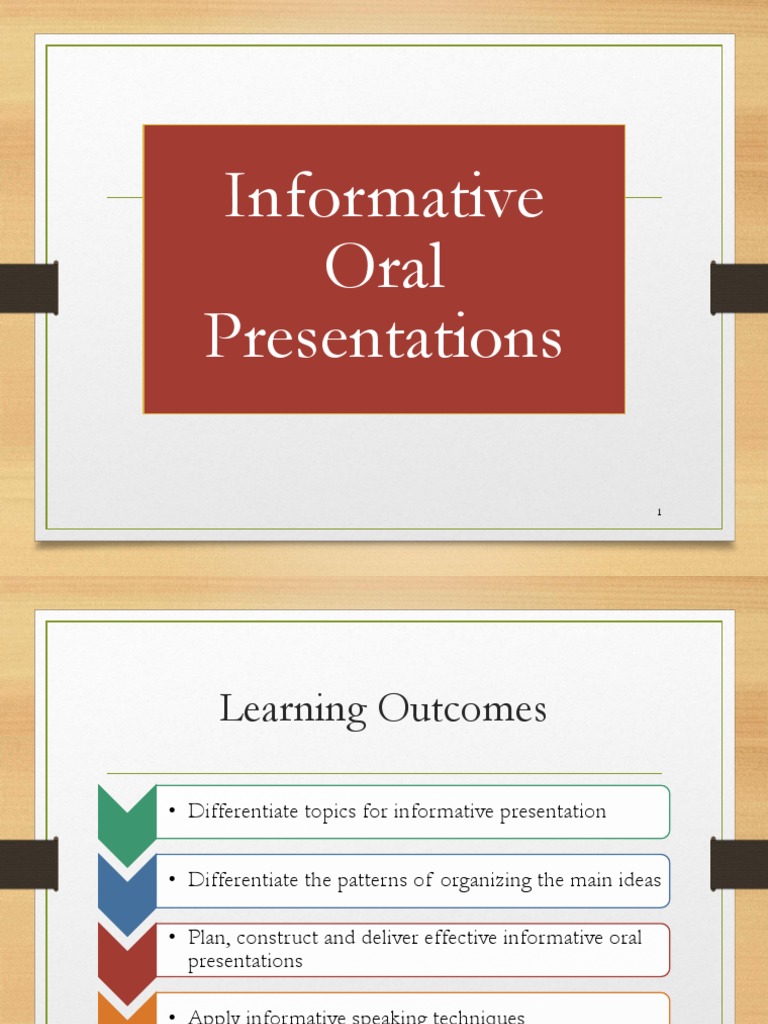 Informative Oral Presentations

1

Learning Outcomes

• Differentiate topics for informative presentation

• Differentiate the patterns of organizing the main ideas

• Plan, construct and deliver effective informative oral presentations

• Apply informative speaking techniques